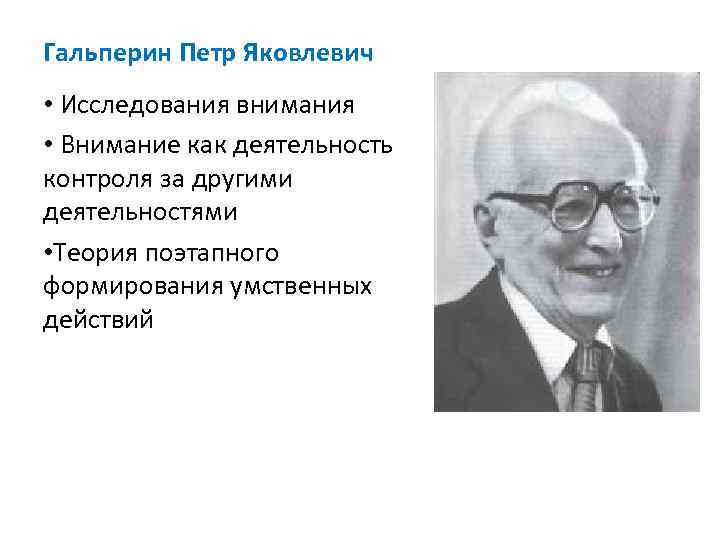 Гальперин Петр Яковлевич

• Исследования внимания

• Внимание как деятельность контроля за другими деятельностями

•Теория поэтапного формирования умственных действий